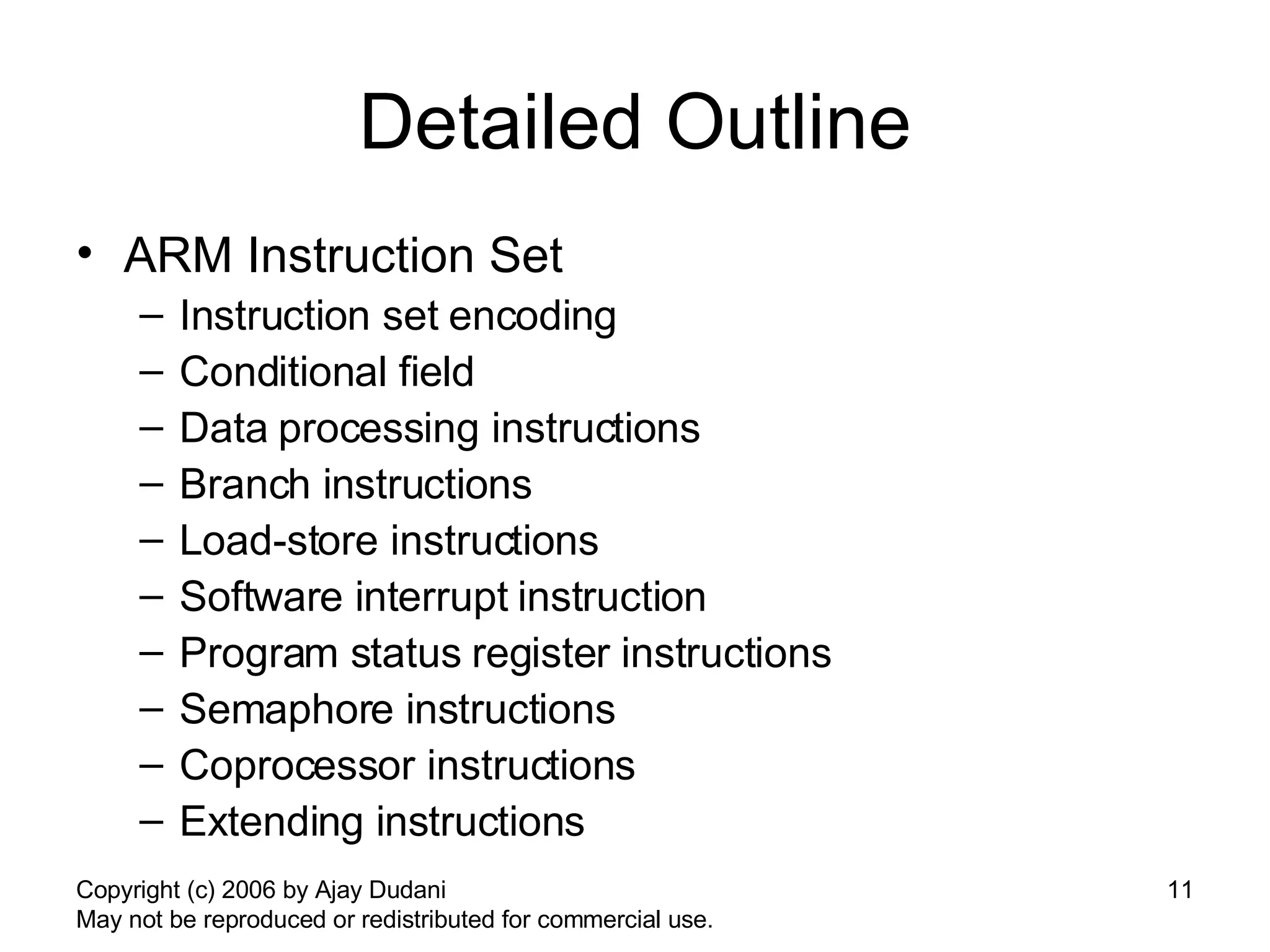 Detailed Outline

• ARM Instruction Set
– Instruction set encoding
– Conditional field
– Data processing instructions
– Branch instructions
– Load-store instructions
– Software interrupt instruction
– Program status register instructions
– Semaphore instructions
– Coprocessor instructions
– Extending instructions

Copyright (c) 2006 by Ajay Dudani
May not be reproduced or redistributed for commercial use.

11